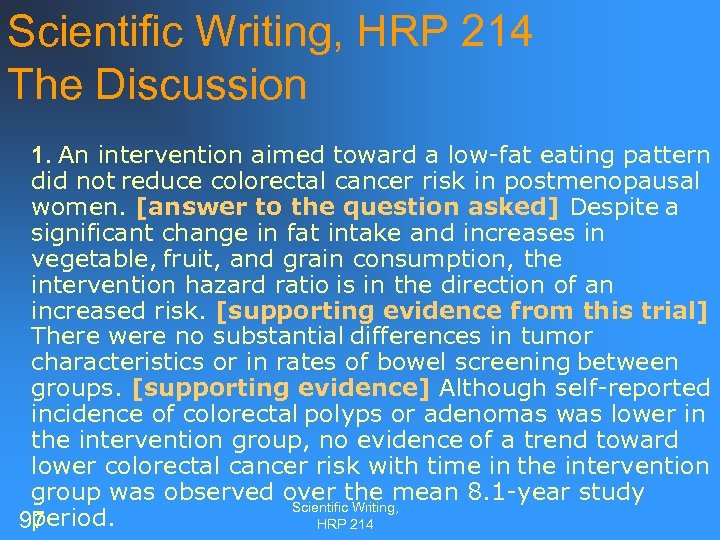 Scientific Writing, HRP 214
The Discussion

1. An intervention aimed toward a low-fat eating pattern did not reduce colorectal cancer risk in postmenopausal women. [answer to the question asked] Despite a significant change in fat intake and increases in vegetable, fruit, and grain consumption, the intervention hazard ratio is in the direction of an increased risk. [supporting evidence from this trial] There were no substantial differences in tumor characteristics or in rates of bowel screening between groups. [supporting evidence] Although self-reported incidence of colorectal polyps or adenomas was lower in the intervention group, no evidence of a trend toward lower colorectal cancer risk with time in the intervention group was observed over the mean 8.1-year study period.

97

Scientific Writing, HRP 214